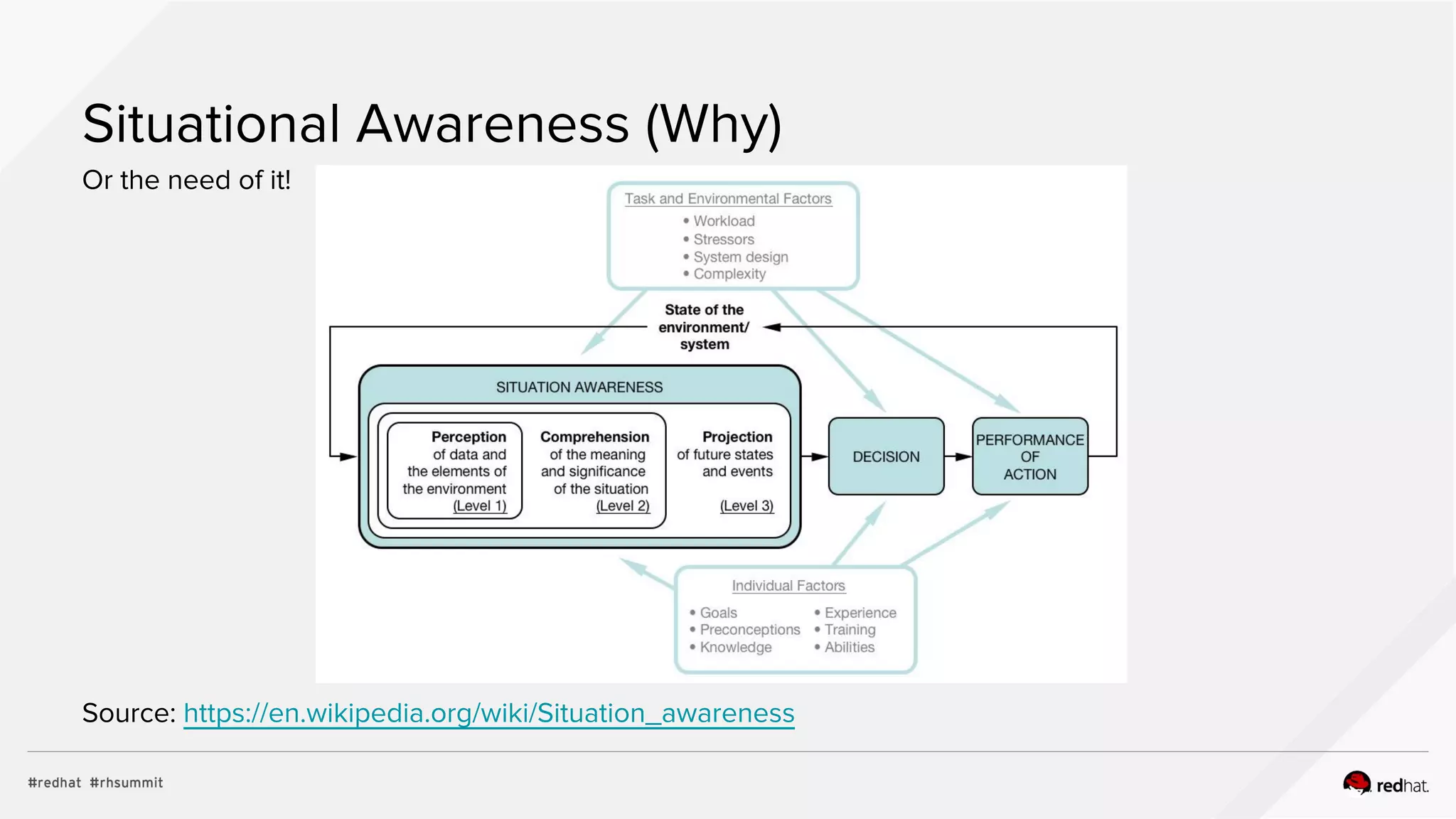 Situational Awareness (Why)

Or the need of it!

Task and Environmental Factors
• Workload
• Stressors
• System design
• Complexity

State of the environment/ system

SITUATION AWARENESS

Perception of data and the elements of the environment (Level 1)

Comprehension of the meaning and significance of the situation (Level 2)

Projection of future states and events (Level 3)

DECISION

PERFORMANCE OF ACTION

Individual Factors
• Goals
• Preconceptions
• Knowledge
• Experience
• Training
• Abilities

Source: https://en.wikipedia.org/wiki/Situation_awareness

#redhat #rhsummit

redhat.